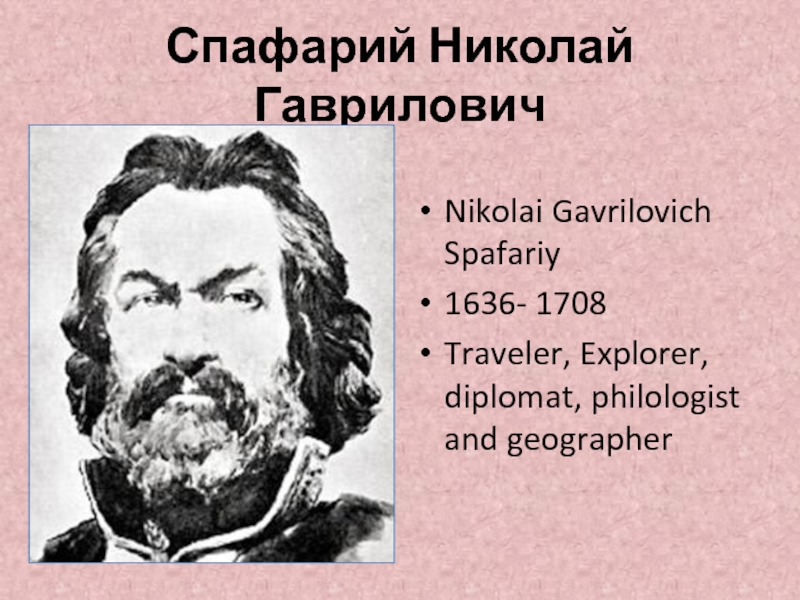 Спафарий Николай Гаврилович

• Nikolai Gavrilovich Spafariy
• 1636- 1708
• Traveler, Explorer, diplomat, philologist and geographer